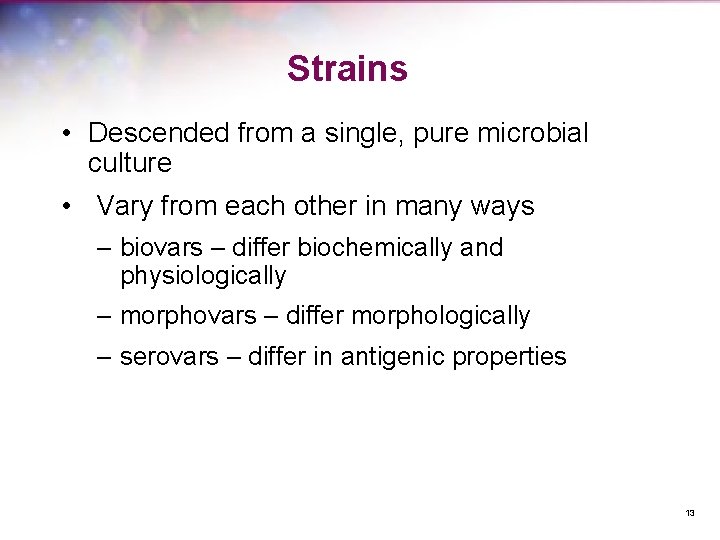 Strains

• Descended from a single, pure microbial culture

• Vary from each other in many ways

– biovars – differ biochemically and physiologically

– morphovars – differ morphologically

– serovars – differ in antigenic properties

13